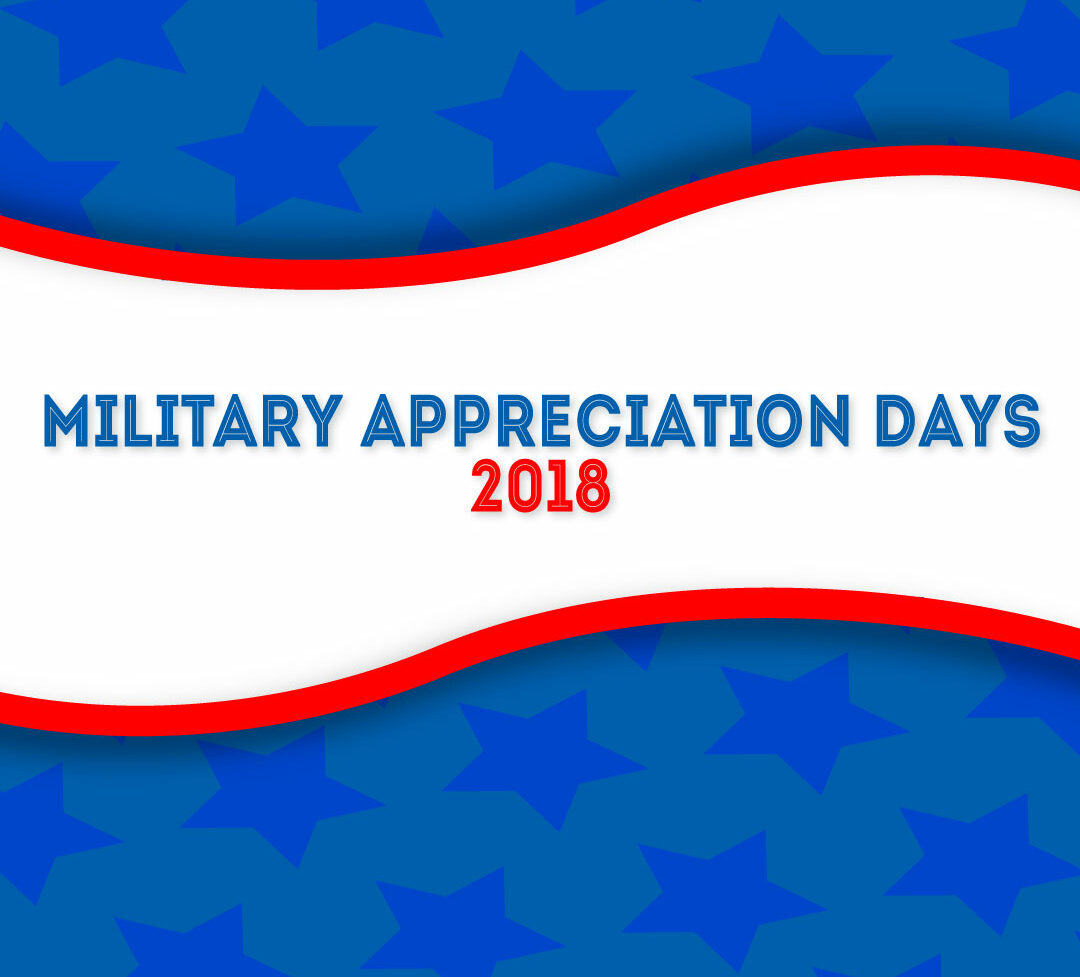 MILITARY APPRECIATION DAYS
2018